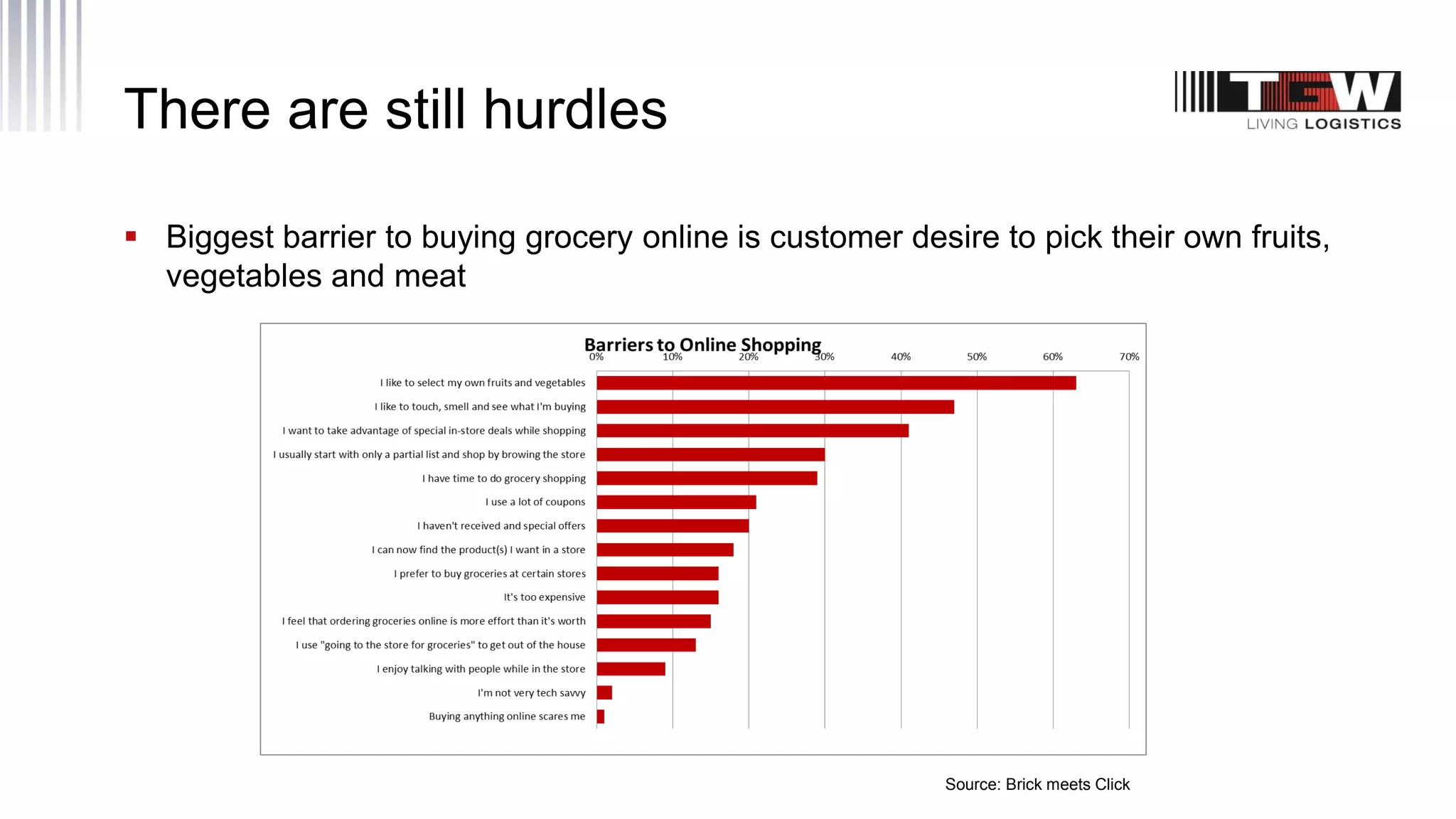 There are still hurdles

TGW LIVING LOGISTICS

▪ Biggest barrier to buying grocery online is customer desire to pick their own fruits, vegetables and meat

Barriers to Online Shopping

0% 10% 20% 30% 40% 50% 60% 70%

I like to select my own fruits and vegetables
I like to touch, smell and see what I'm buying
I want to take advantage of special in-store deals while shopping
I usually start with only a partial list and shop by browing the store
I have time to do grocery shopping
I use a lot of coupons
I haven't received and special offers
I can now find the product(s) I want in a store
I prefer to buy groceries at certain stores
It's too expensive
I feel that ordering groceries online is more effort than it's worth
I use "going to the store for groceries" to get out of the house
I enjoy talking with people while in the store
I'm not very tech savvy
Buying anything online scares me

Source: Brick meets Click